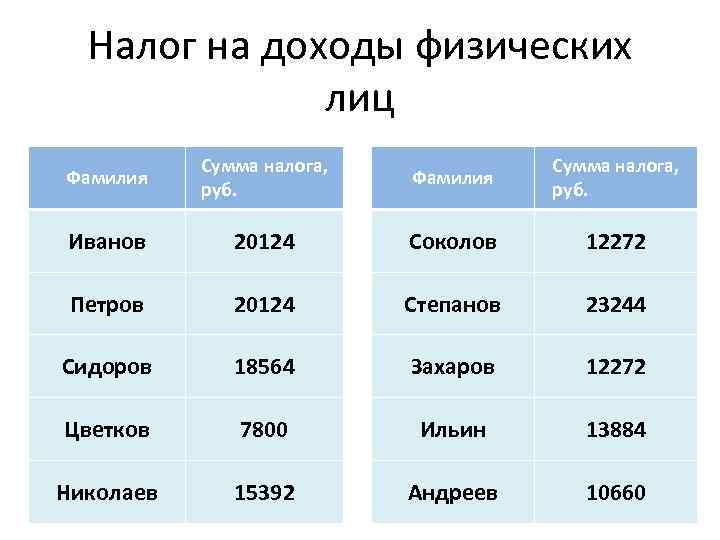 Налог на доходы физических лиц

| Фамилия | Сумма налога, руб. |
|---|---|
| Иванов | 20124 |
| Петров | 20124 |
| Сидоров | 18564 |
| Цветков | 7800 |
| Николаев | 15392 |

| Фамилия | Сумма налога, руб. |
|---|---|
| Соколов | 12272 |
| Степанов | 23244 |
| Захаров | 12272 |
| Ильин | 13884 |
| Андреев | 10660 |